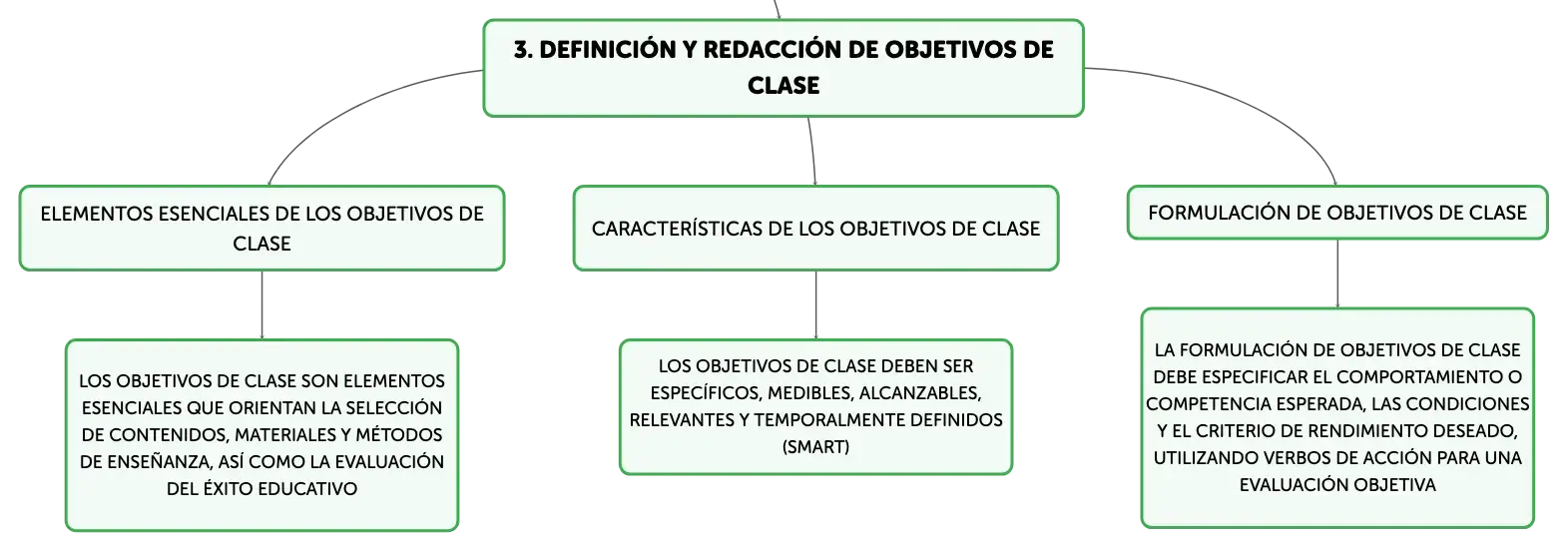 3. DEFINICIÓN Y REDACCIÓN DE OBJETIVOS DE CLASE

ELEMENTOS ESENCIALES DE LOS OBJETIVOS DE CLASE

LOS OBJETIVOS DE CLASE SON ELEMENTOS ESENCIALES QUE ORIENTAN LA SELECCIÓN DE CONTENIDOS, MATERIALES Y MÉTODOS DE ENSEÑANZA, ASÍ COMO LA EVALUACIÓN DEL ÉXITO EDUCATIVO

CARACTERÍSTICAS DE LOS OBJETIVOS DE CLASE

LOS OBJETIVOS DE CLASE DEBEN SER ESPECÍFICOS, MEDIBLES, ALCANZABLES, RELEVANTES Y TEMPORALMENTE DEFINIDOS (SMART)

FORMULACIÓN DE OBJETIVOS DE CLASE

LA FORMULACIÓN DE OBJETIVOS DE CLASE DEBE ESPECIFICAR EL COMPORTAMIENTO O COMPETENCIA ESPERADA, LAS CONDICIONES Y EL CRITERIO DE RENDIMIENTO DESEADO, UTILIZANDO VERBOS DE ACCIÓN PARA UNA EVALUACIÓN OBJETIVA